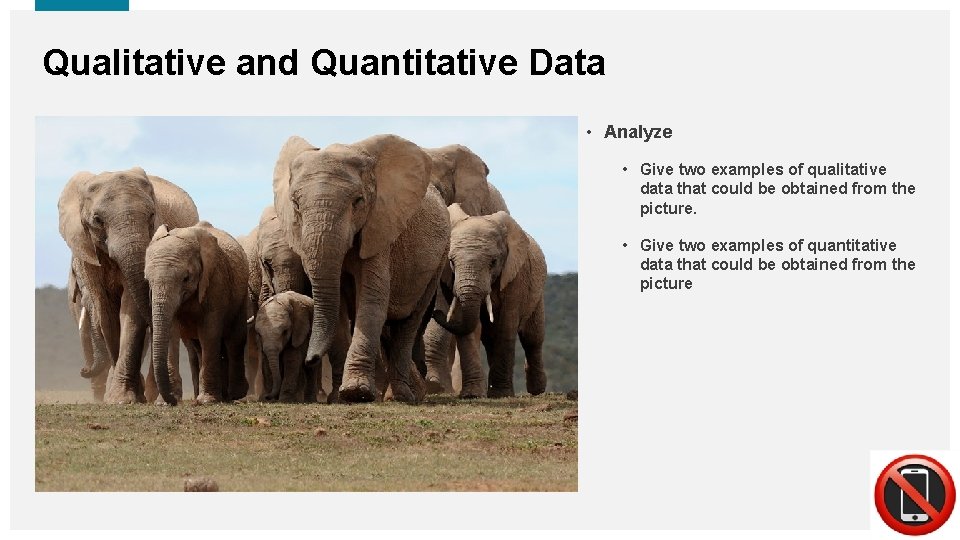 Qualitative and Quantitative Data

• Analyze

• Give two examples of qualitative data that could be obtained from the picture.

• Give two examples of quantitative data that could be obtained from the picture